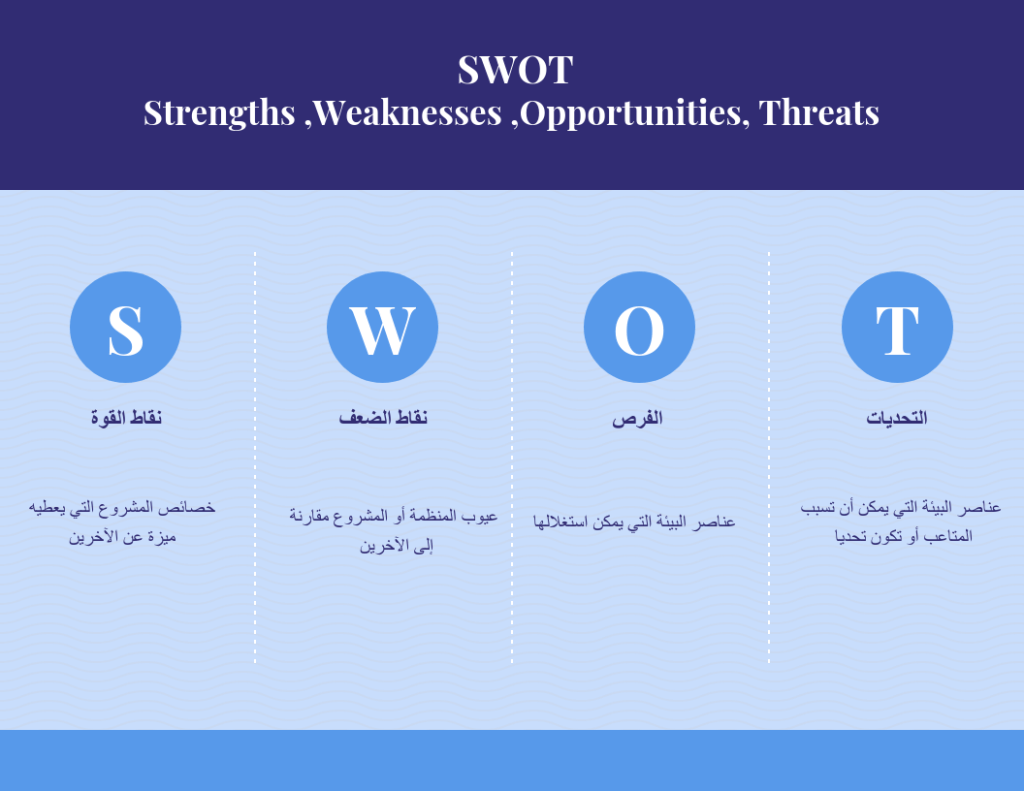 SWOT
Strengths ,Weaknesses ,Opportunities, Threats

S

نقاط القوة

خصائص المشروع التي يعطيه ميزة عن الآخرين

W

نقاط الضعف

عيوب المنظمة أو المشروع مقارنة إلى الآخرين

O

الفرص

عناصر البيئة التي يمكن استغلالها

T

التحديات

عناصر البيئة التي يمكن أن تسبب المتاعب أو تكون تحديا